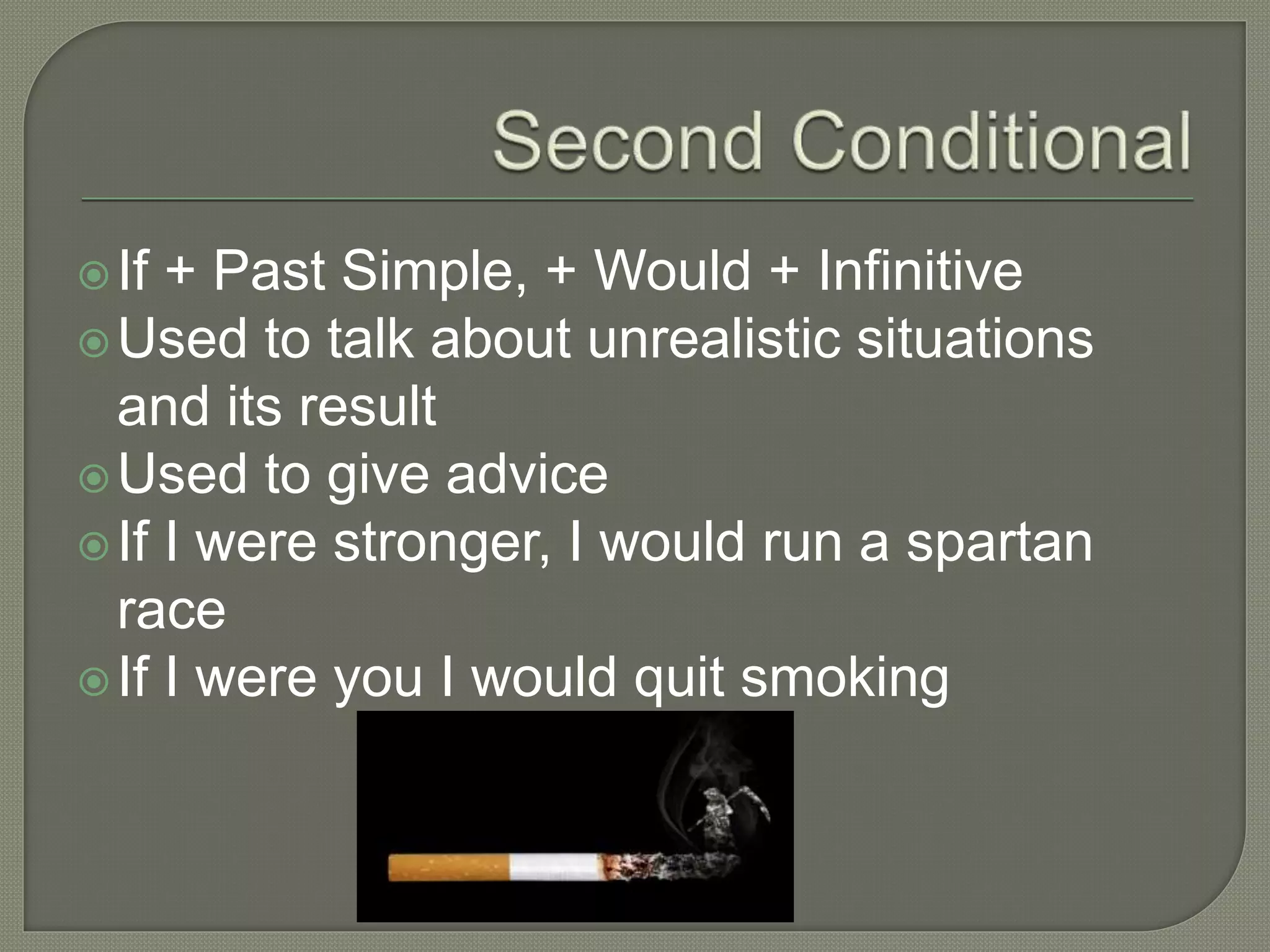 Second Conditional

If + Past Simple, + Would + Infinitive

Used to talk about unrealistic situations and its result

Used to give advice

If I were stronger, I would run a spartan race

If I were you I would quit smoking